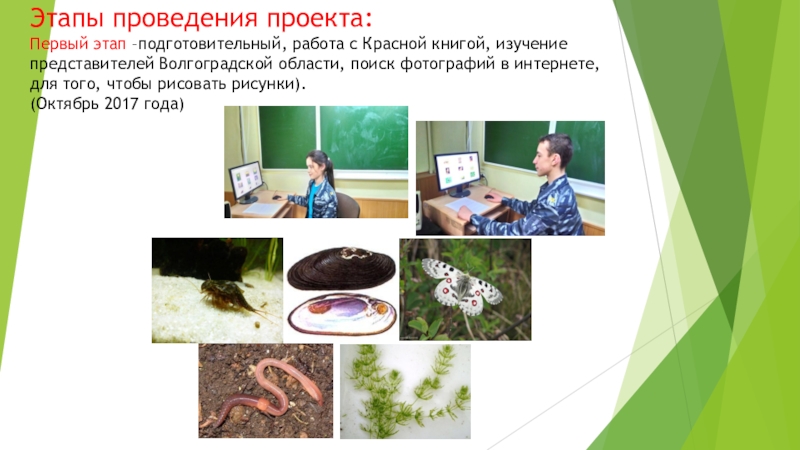 Этапы проведения проекта:

Первый этап –подготовительный, работа с Красной книгой, изучение представителей Волгоградской области, поиск фотографий в интернете, для того, чтобы рисовать рисунки).
(Октябрь 2017 года)